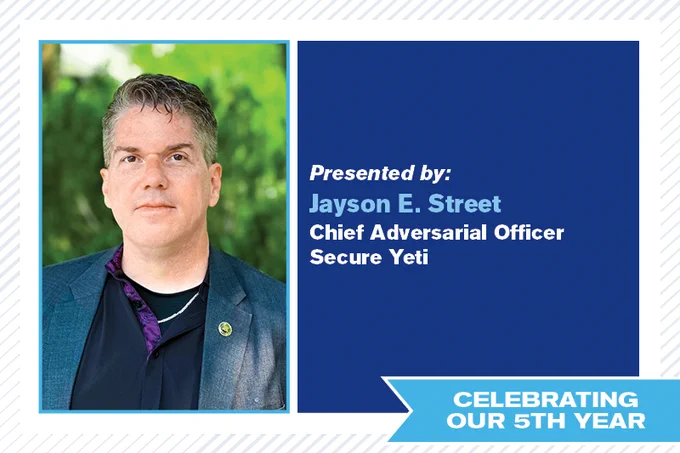 Presented by:
Jayson E. Street
Chief Adversarial Officer
Secure Yeti

CELEBRATING
OUR 5TH YEAR